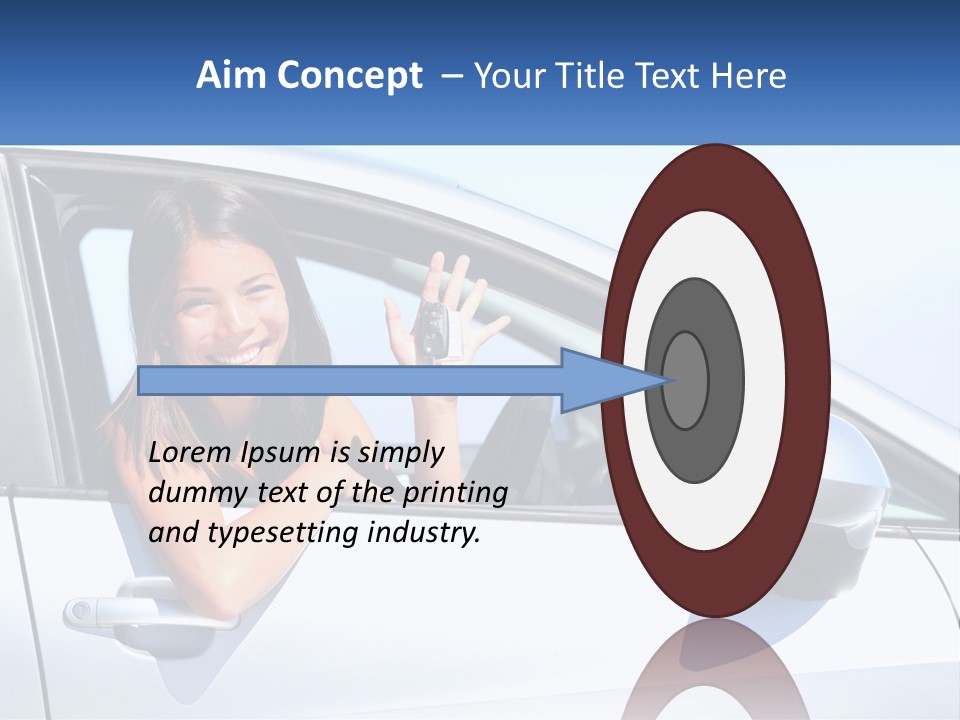 Aim Concept – Your Title Text Here

Lorem Ipsum is simply dummy text of the printing and typesetting industry.